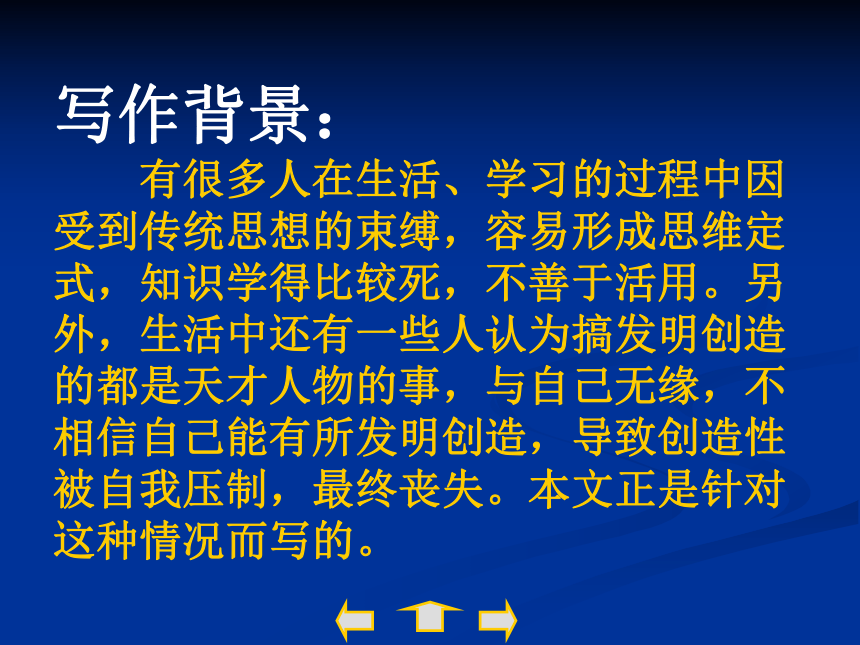 写作背景：

有很多人在生活、学习的过程中因受到传统思想的束缚，容易形成思维定式，知识学得比较死，不善于活用。另外，生活中还有一些人认为搞发明创造的都是天才人物的事，与自己无缘，不相信自己能有所发明创造，导致创造性被自我压制，最终丧失。本文正是针对这种情况而写的。